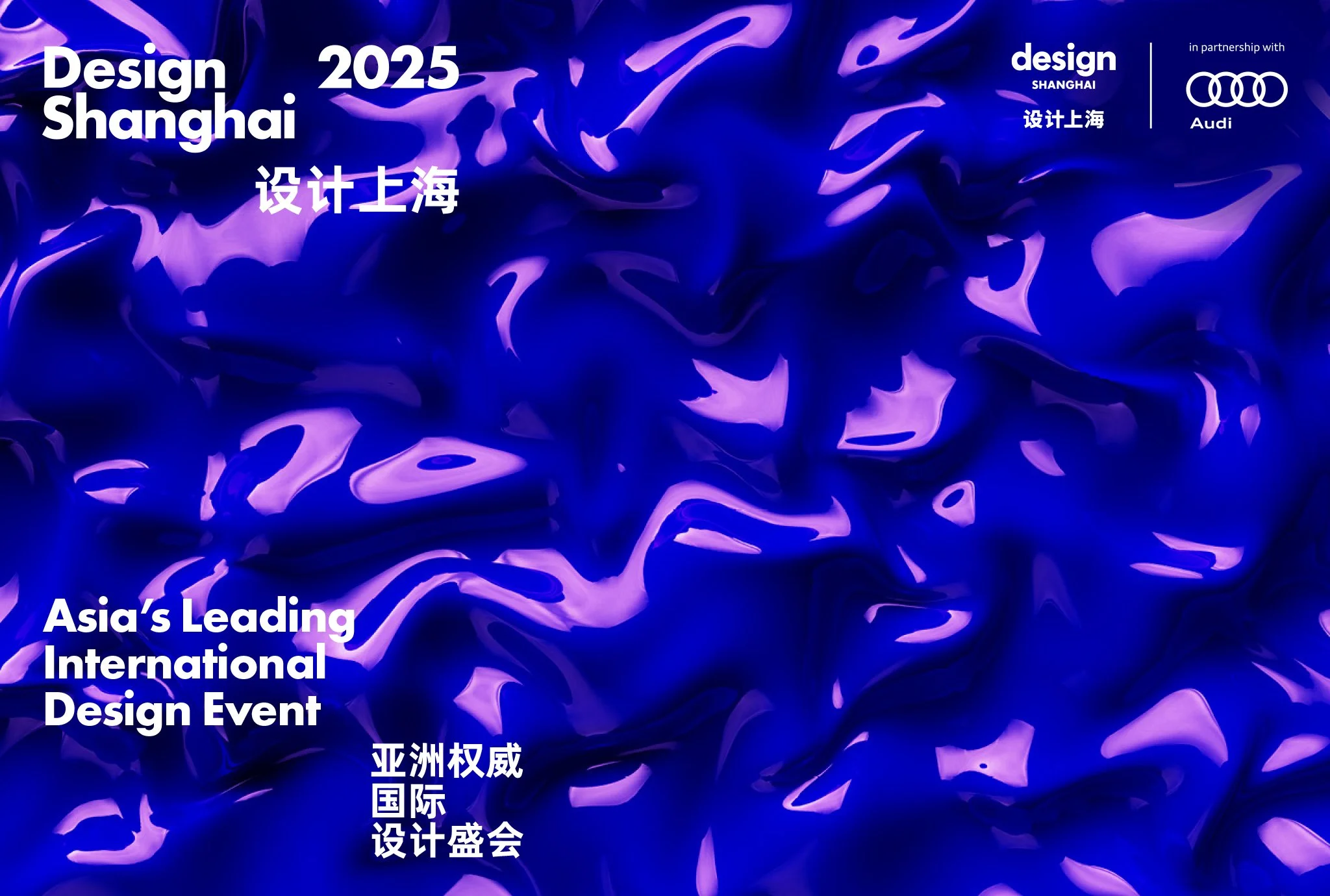 Design Shanghai 2025
设计上海

design
SHANGHAI
设计上海

in partnership with
Audi

Asia's Leading International Design Event

亚洲权威
国际
设计盛会